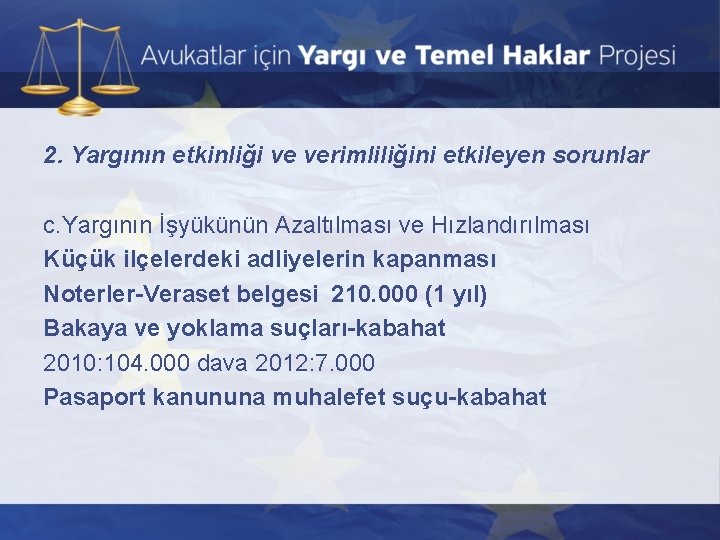 Avukatlar için Yargı ve Temel Haklar Projesi

2. Yargının etkinliği ve verimliliğini etkileyen sorunlar

c.Yargının İşyükünün Azaltılması ve Hızlandırılması
Küçük ilçelerdeki adliyelerin kapanması
Noterler-Veraset belgesi 210.000 (1 yıl)
Bakaya ve yoklama suçları-kabahat
2010:104.000 dava 2012:7.000
Pasaport kanununa muhalefet suçu-kabahat